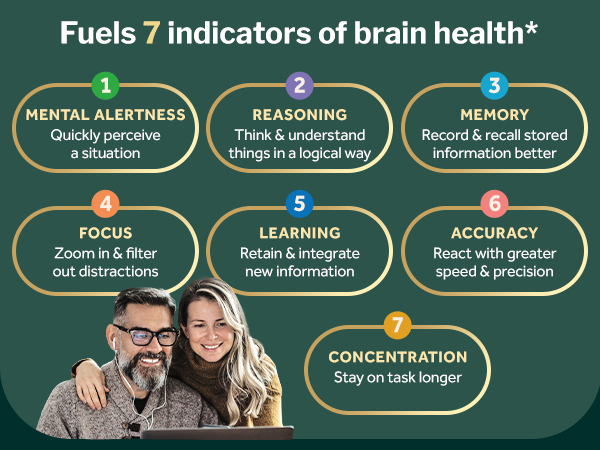 Fuels 7 indicators of brain health*

1
MENTAL ALERTNESS
Quickly perceive a situation

2
REASONING
Think & understand things in a logical way

3
MEMORY
Record & recall stored information better

4
FOCUS
Zoom in & filter out distractions

5
LEARNING
Retain & integrate new information

6
ACCURACY
React with greater speed & precision

7
CONCENTRATION
Stay on task longer